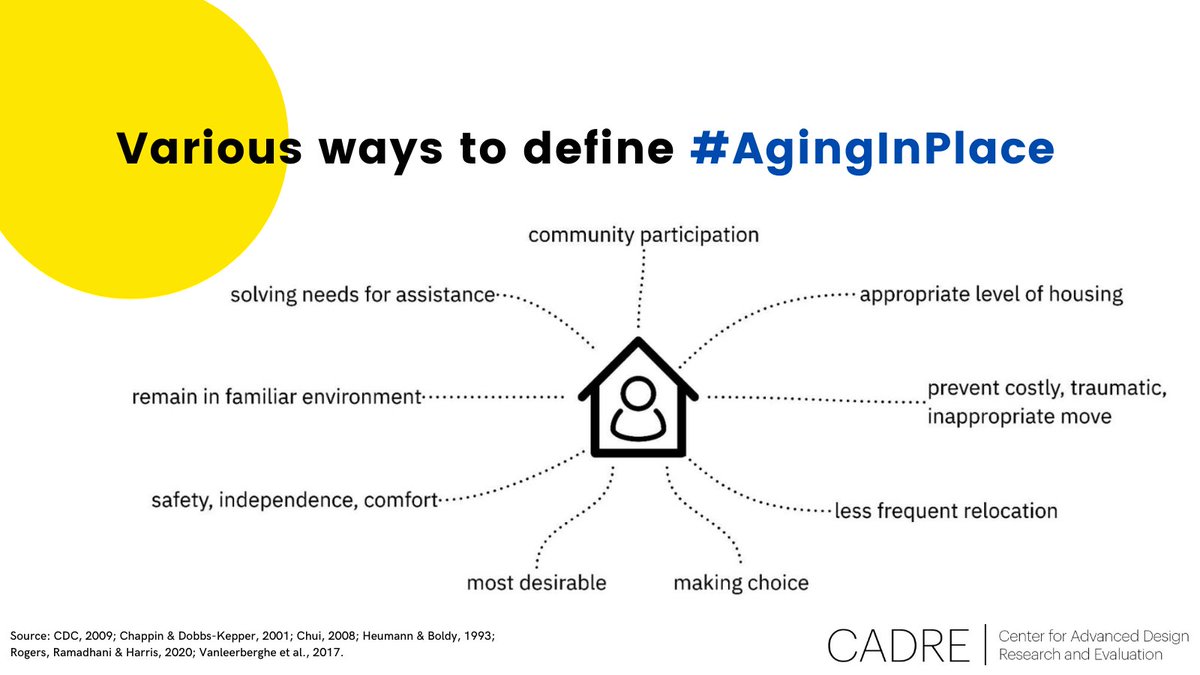 Various ways to define #AgingInPlace

community participation

solving needs for assistance

appropriate level of housing

remain in familiar environment

prevent costly, traumatic, inappropriate move

safety, independence, comfort

less frequent relocation

most desirable

making choice

Source: CDC, 2009; Chappin & Dobbs-Kepper, 2001; Chui, 2008; Heumann & Boldy, 1993; Rogers, Ramadhani & Harris, 2020; Vanleerberghe et al., 2017.

CADRE | Center for Advanced Design Research and Evaluation